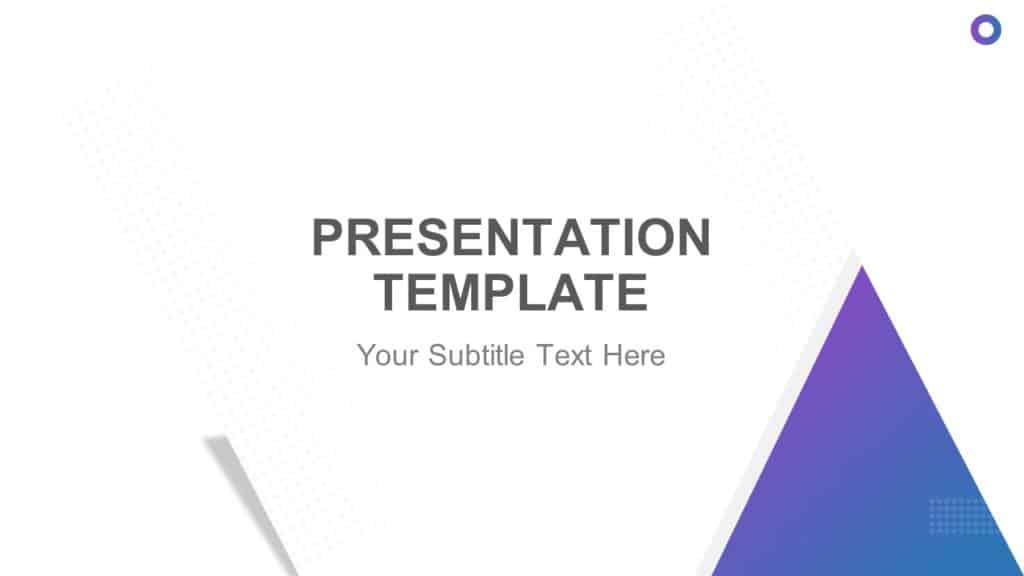 PRESENTATION TEMPLATE

Your Subtitle Text Here